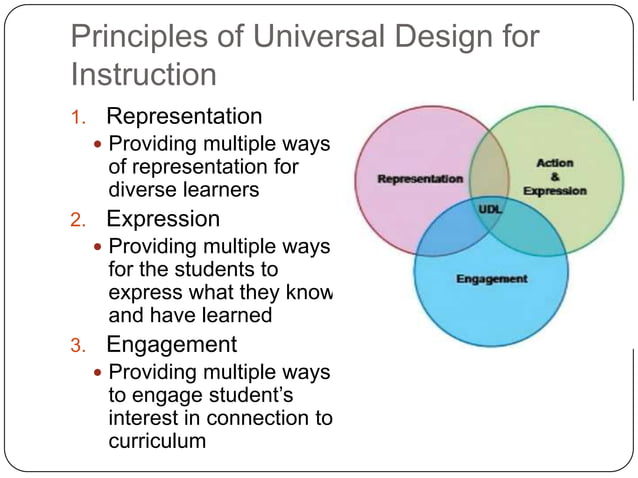 Principles of Universal Design for Instruction

1. Representation
• Providing multiple ways of representation for diverse learners
2. Expression
• Providing multiple ways for the students to express what they know and have learned
3. Engagement
• Providing multiple ways to engage student's interest in connection to curriculum

Representation

Action & Expression

UDL

Engagement